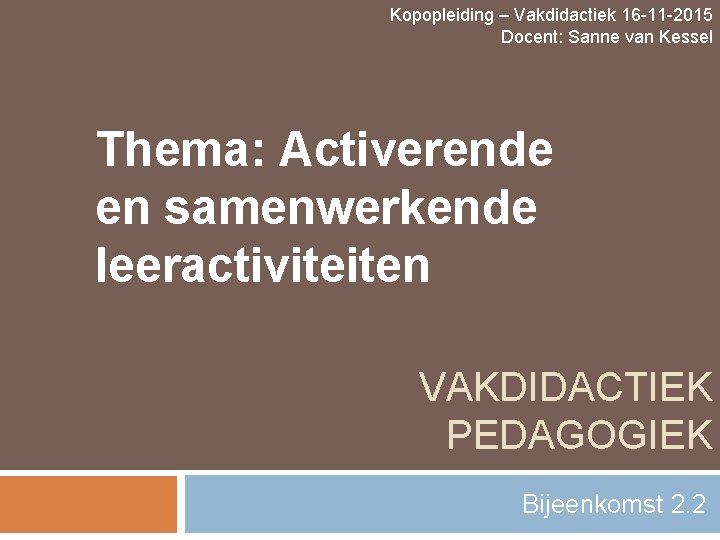 Kopopleiding – Vakdidactiek 16-11-2015
Docent: Sanne van Kessel

Thema: Activerende en samenwerkende leeractiviteiten

VAKDIDACTIEK
PEDAGOGIEK

Bijeenkomst 2.2